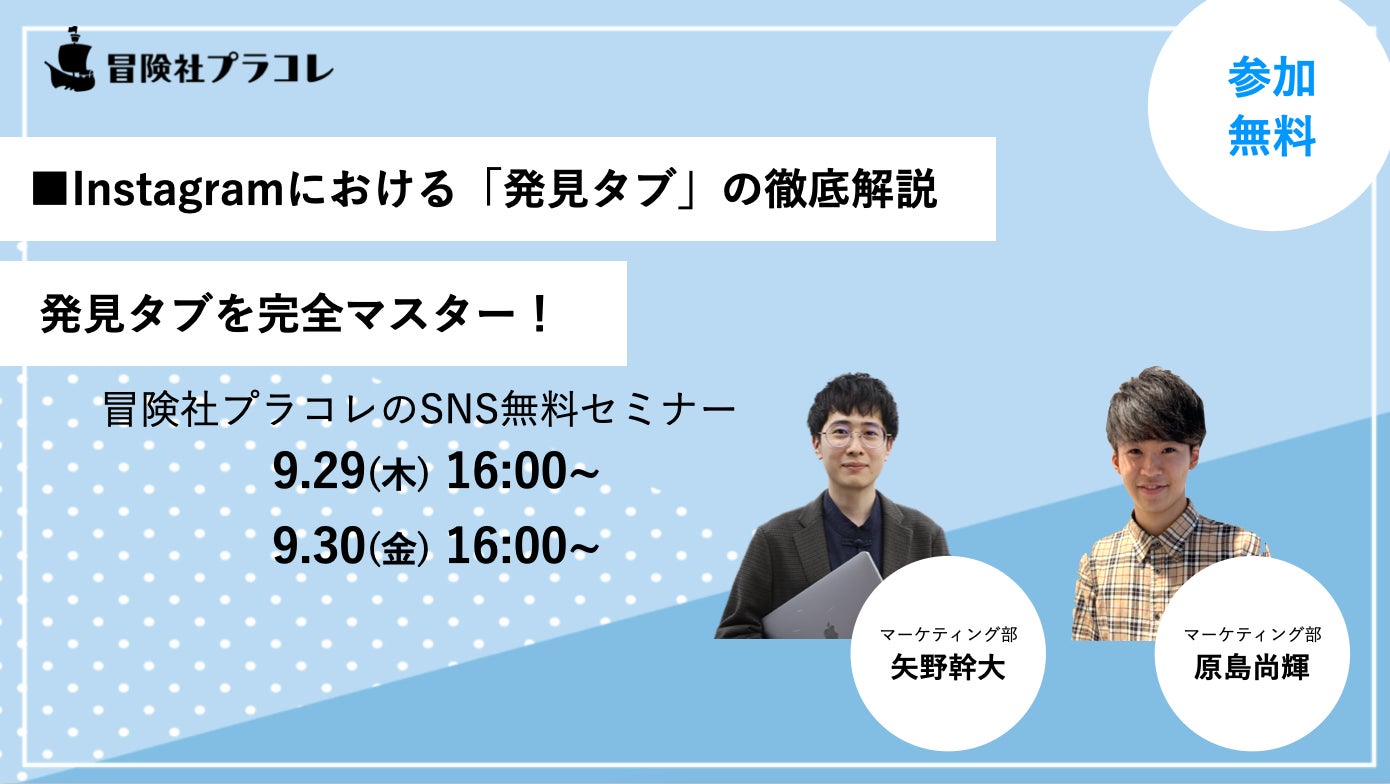 冒険社プラコレ

参加
無料

■Instagramにおける「発見タブ」の徹底解説

発見タブを完全マスター！

冒険社プラコレのSNS無料セミナー
9.29(木) 16:00~
9.30(金) 16:00~

マーケティング部
矢野幹大

マーケティング部
原島尚輝